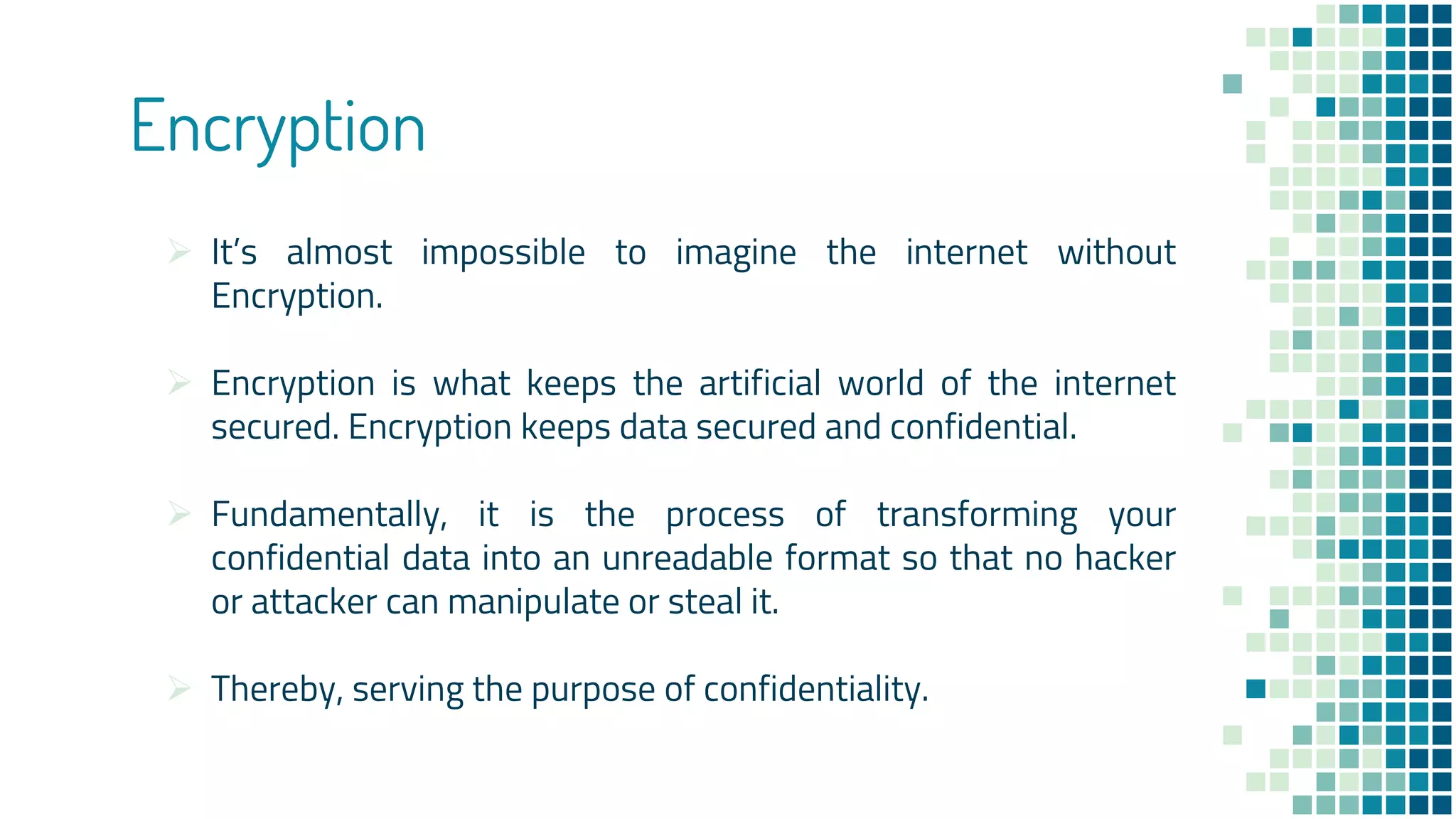 Encryption

➢ It's almost impossible to imagine the internet without Encryption.

➢ Encryption is what keeps the artificial world of the internet secured. Encryption keeps data secured and confidential.

➢ Fundamentally, it is the process of transforming your confidential data into an unreadable format so that no hacker or attacker can manipulate or steal it.

➢ Thereby, serving the purpose of confidentiality.